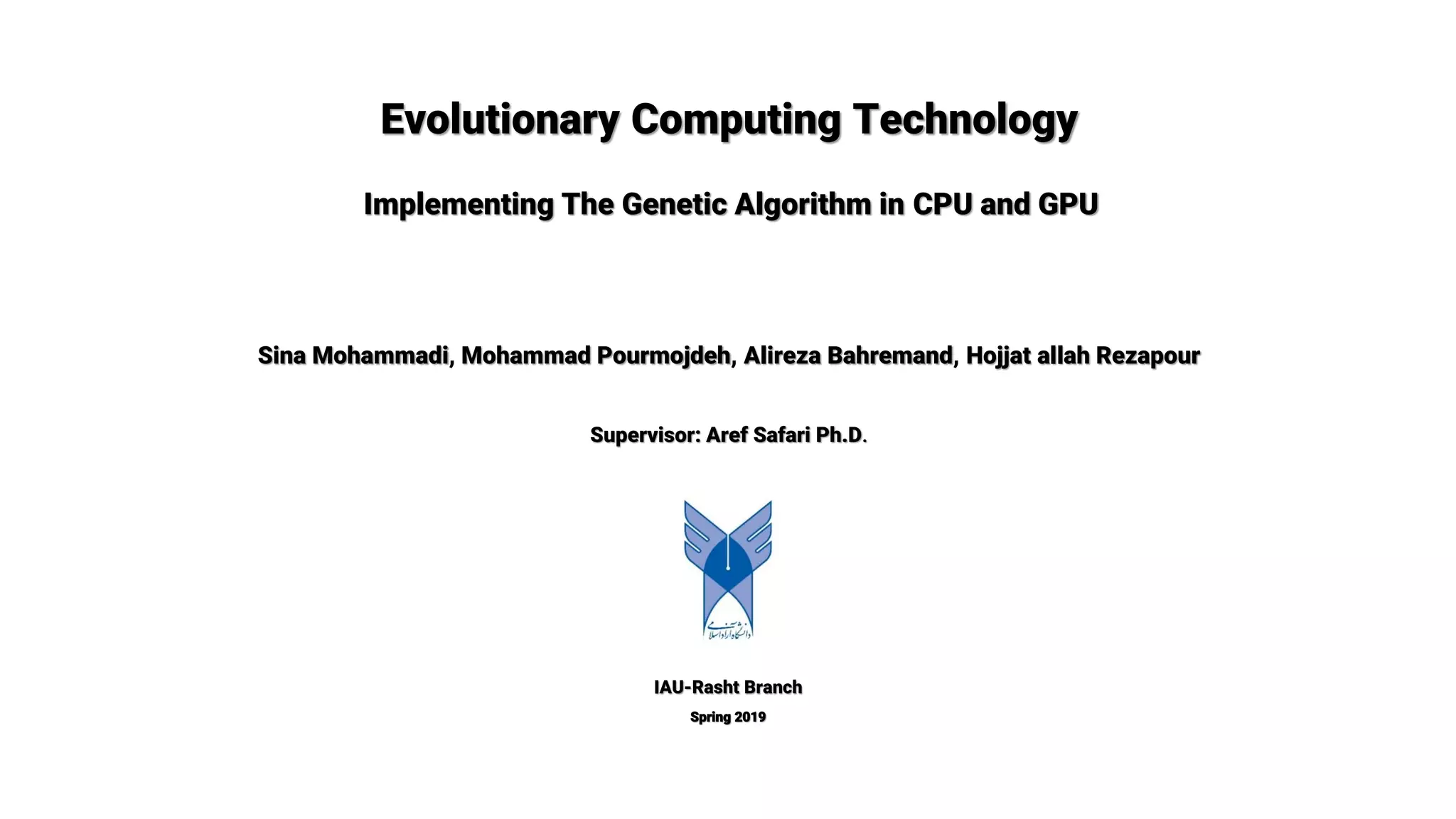 Evolutionary Computing Technology

Implementing The Genetic Algorithm in CPU and GPU

Sina Mohammadi, Mohammad Pourmojdeh, Alireza Bahremand, Hojjat allah Rezapour

Supervisor: Aref Safari Ph.D.

دانشگاه آزاد اسلامی

IAU-Rasht Branch

Spring 2019